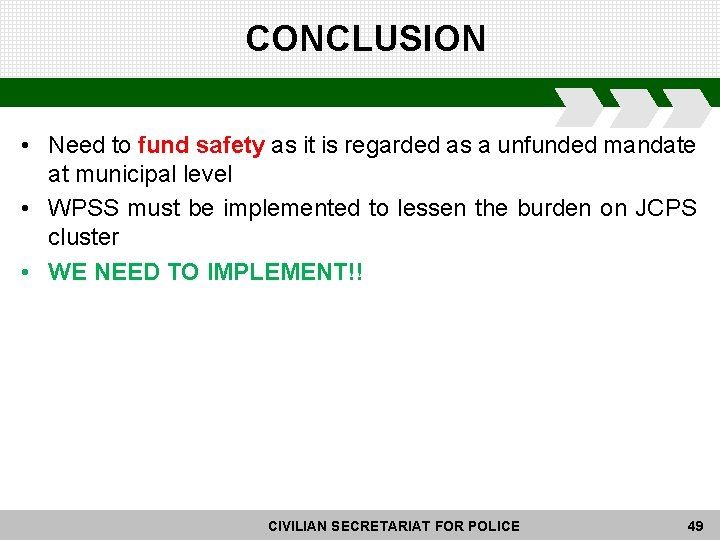 CONCLUSION

• Need to fund safety as it is regarded as a unfunded mandate at municipal level

• WPSS must be implemented to lessen the burden on JCPS cluster

• WE NEED TO IMPLEMENT!!

CIVILIAN SECRETARIAT FOR POLICE 49